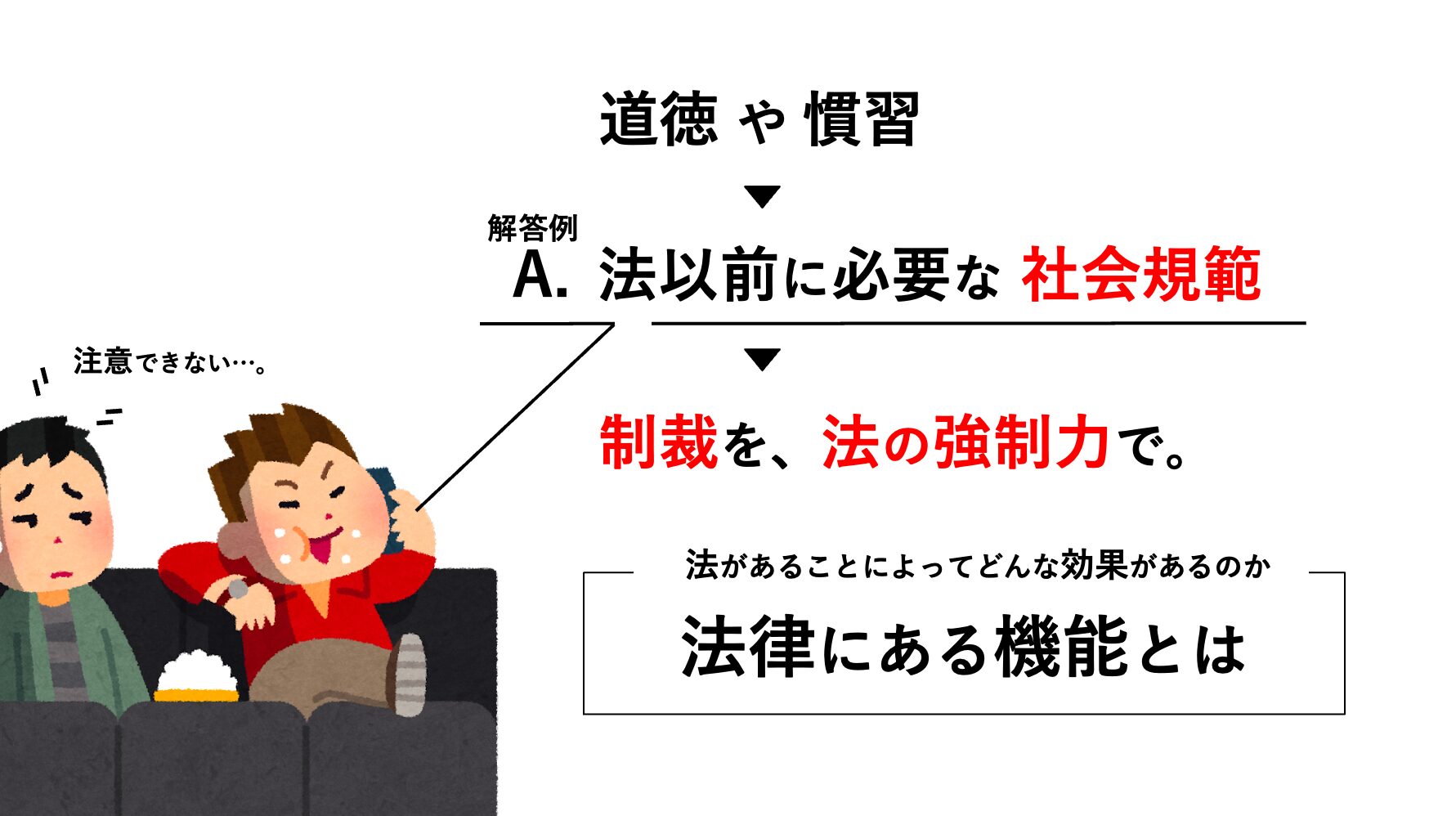 道徳 や 慣習

▼

解答例
A. 法以前に必要な 社会規範

注意できない…。

▼

制裁を、法の強制力で。

法があることによってどんな効果があるのか

法律にある機能とは